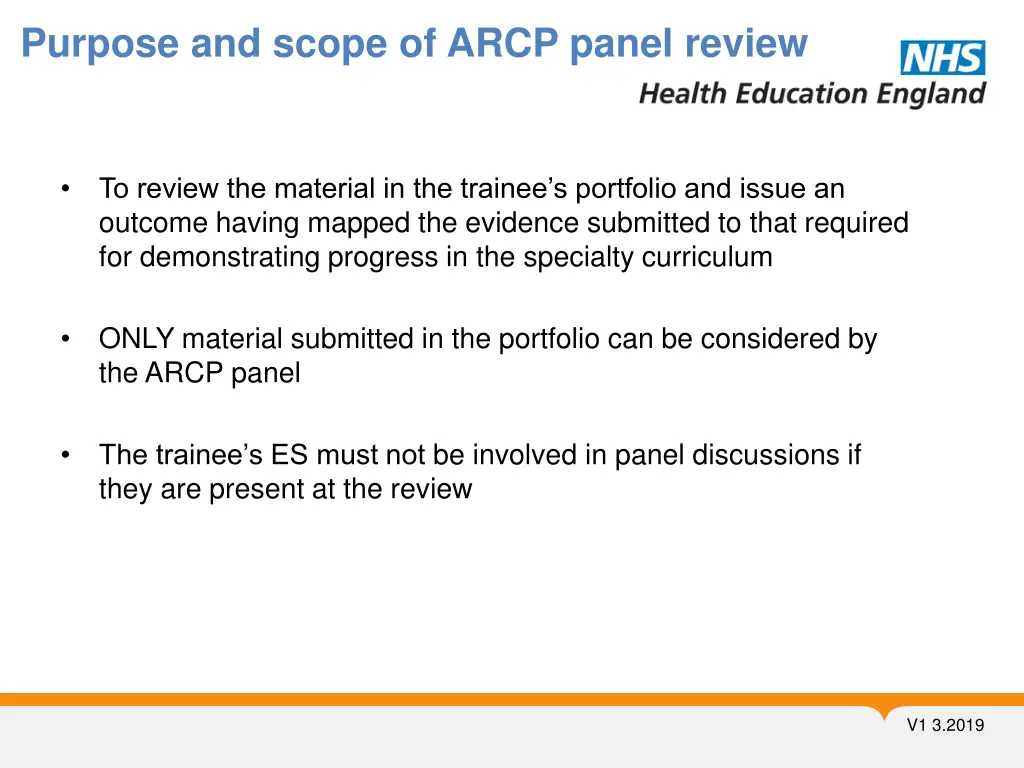 Purpose and scope of ARCP panel review

NHS
Health Education England

• To review the material in the trainee's portfolio and issue an outcome having mapped the evidence submitted to that required for demonstrating progress in the specialty curriculum

• ONLY material submitted in the portfolio can be considered by the ARCP panel

• The trainee's ES must not be involved in panel discussions if they are present at the review

V1 3.2019